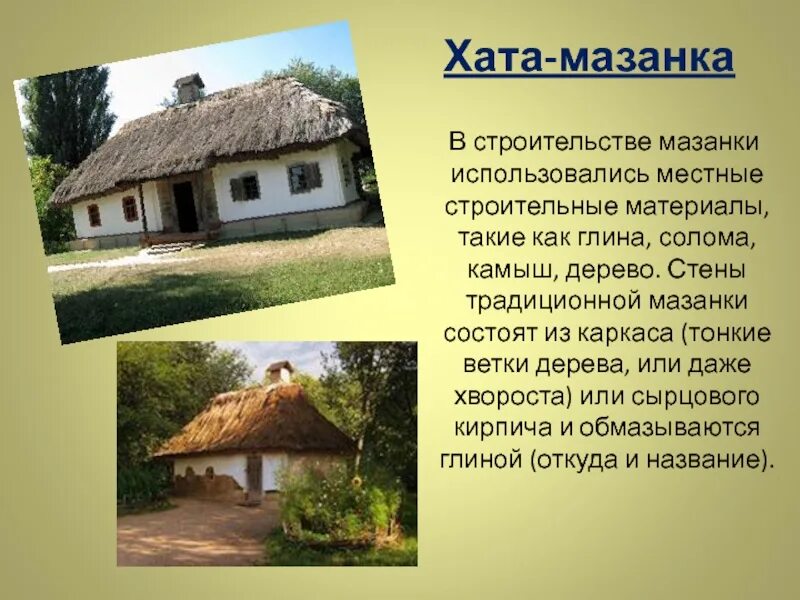 Хата-мазанка

В строительстве мазанки использовались местные строительные материалы, такие как глина, солома, камыш, дерево. Стены традиционной мазанки состоят из каркаса (тонкие ветки дерева, или даже хвороста) или сырцового кирпича и обмазываются глиной (откуда и название).